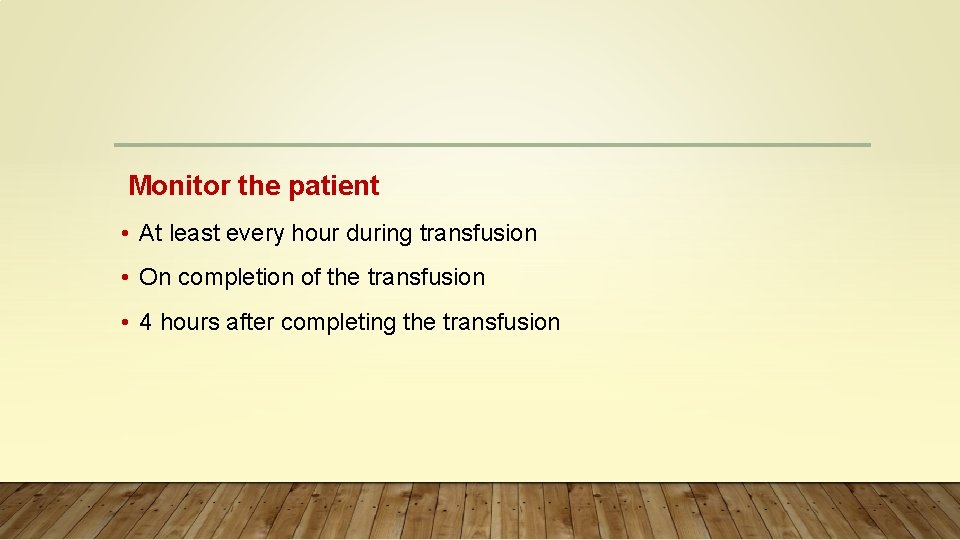 Monitor the patient

• At least every hour during transfusion

• On completion of the transfusion

• 4 hours after completing the transfusion